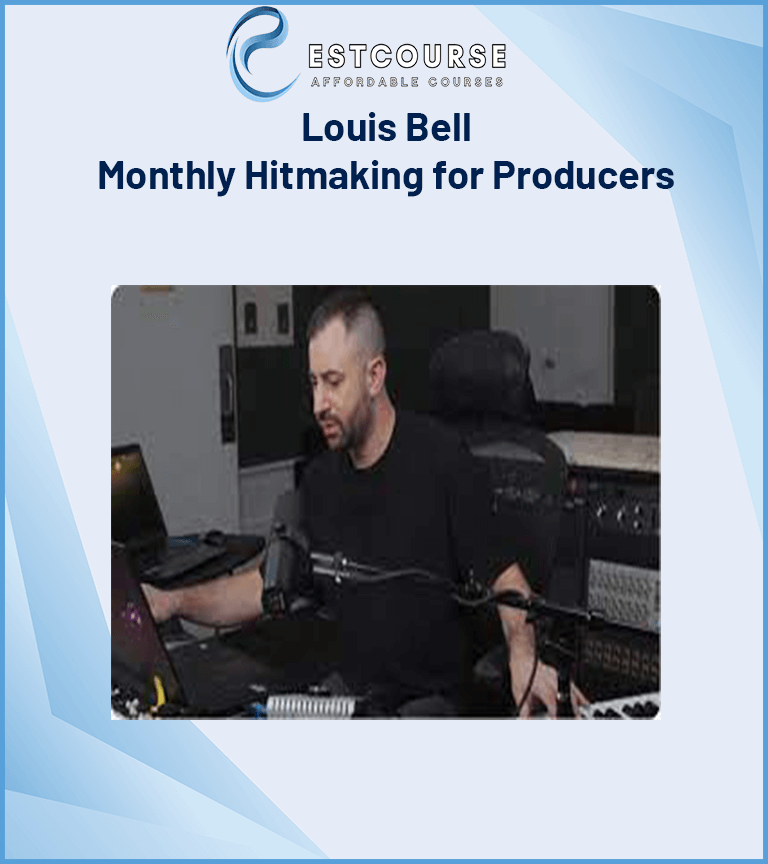 ESTCOURSE
AFFORDABLE COURSES

Louis Bell
Monthly Hitmaking for Producers